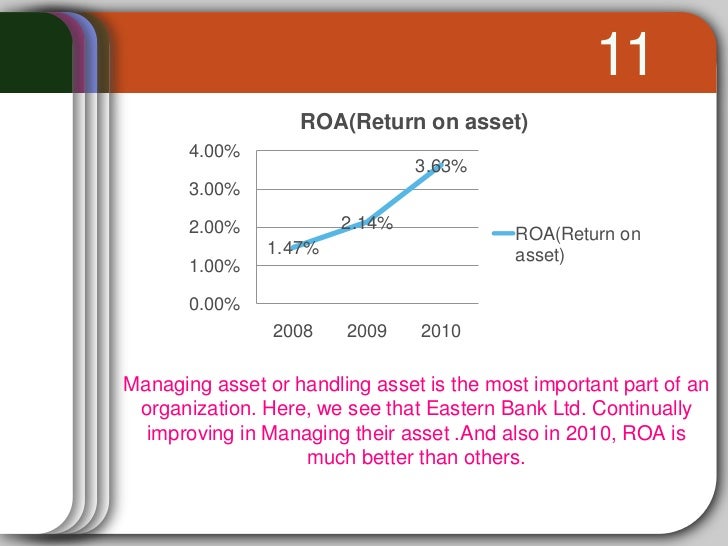 11

ROA(Return on asset)

4.00%
3.00%
2.00%
1.00%
0.00%

1.47%
2.14%
3.63%

2008 2009 2010

ROA(Return on asset)

Managing asset or handling asset is the most important part of an organization. Here, we see that Eastern Bank Ltd. Continually improving in Managing their asset .And also in 2010, ROA is much better than others.